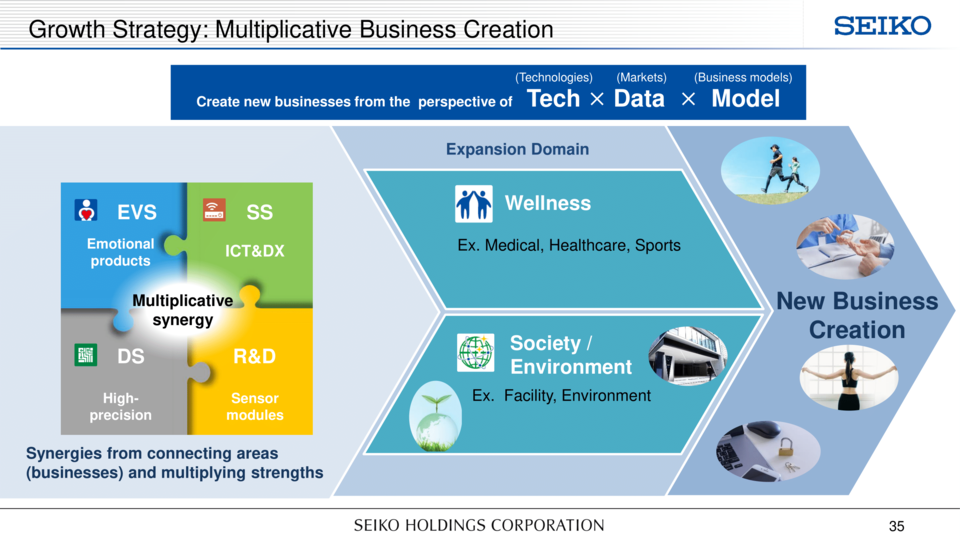 Growth Strategy: Multiplicative Business Creation

SEIKO

Create new businesses from the perspective of (Technologies) Tech × (Markets) Data × (Business models) Model

EVS
Emotional products

SS
ICT&DX

Multiplicative synergy

DS
High-precision

R&D
Sensor modules

Synergies from connecting areas (businesses) and multiplying strengths

Expansion Domain

Wellness
Ex. Medical, Healthcare, Sports

Society / Environment
Ex. Facility, Environment

New Business Creation

SEIKO HOLDINGS CORPORATION

35